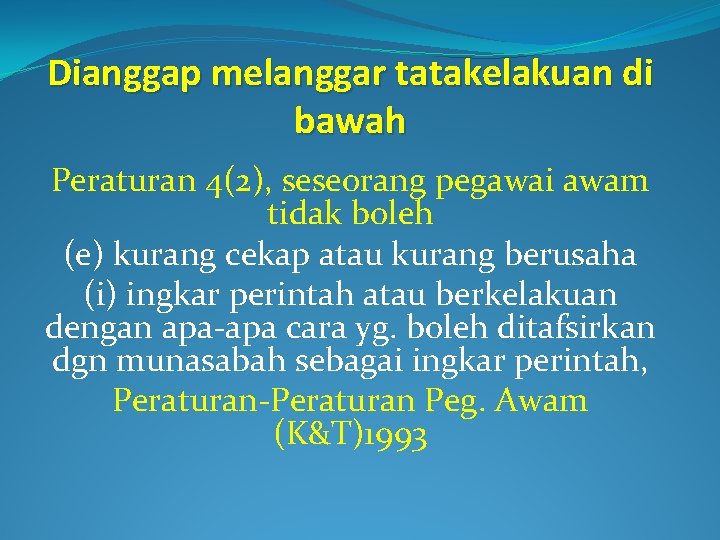 Dianggap melanggar tatakelakuan di bawah

Peraturan 4(2), seseorang pegawai awam tidak boleh

(e) kurang cekap atau kurang berusaha

(i) ingkar perintah atau berkelakuan dengan apa-apa cara yg. boleh ditafsirkan dgn munasabah sebagai ingkar perintah,

Peraturan-Peraturan Peg. Awam (K&T)1993